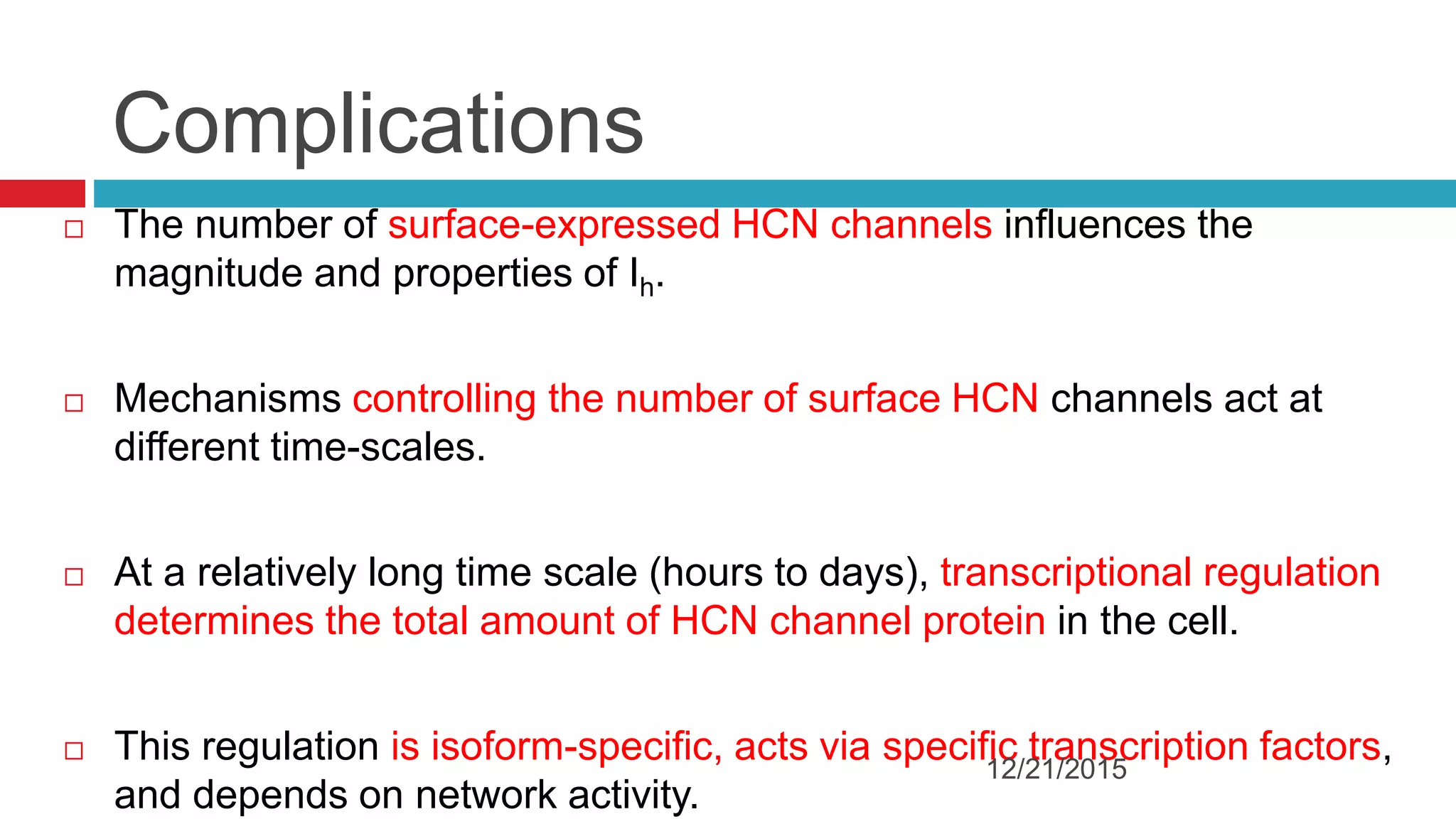 Complications

□ The number of surface-expressed HCN channels influences the magnitude and properties of $I_h$.

□ Mechanisms controlling the number of surface HCN channels act at different time-scales.

□ At a relatively long time scale (hours to days), transcriptional regulation determines the total amount of HCN channel protein in the cell.

□ This regulation is isoform-specific, acts via specific transcription factors, and depends on network activity.

12/21/2015